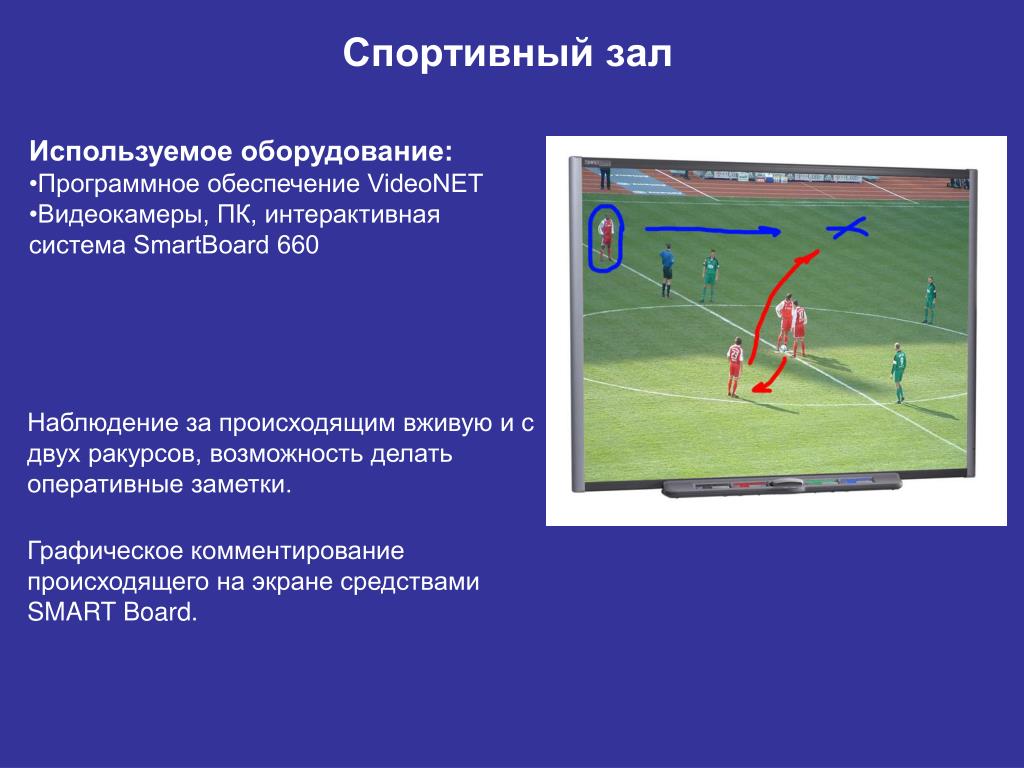 Спортивный зал

Используемое оборудование:
•Программное обеспечение VideoNET
•Видеокамеры, ПК, интерактивная система SmartBoard 660

Наблюдение за происходящим вживую и с двух ракурсов, возможность делать оперативные заметки.

Графическое комментирование происходящего на экране средствами SMART Board.